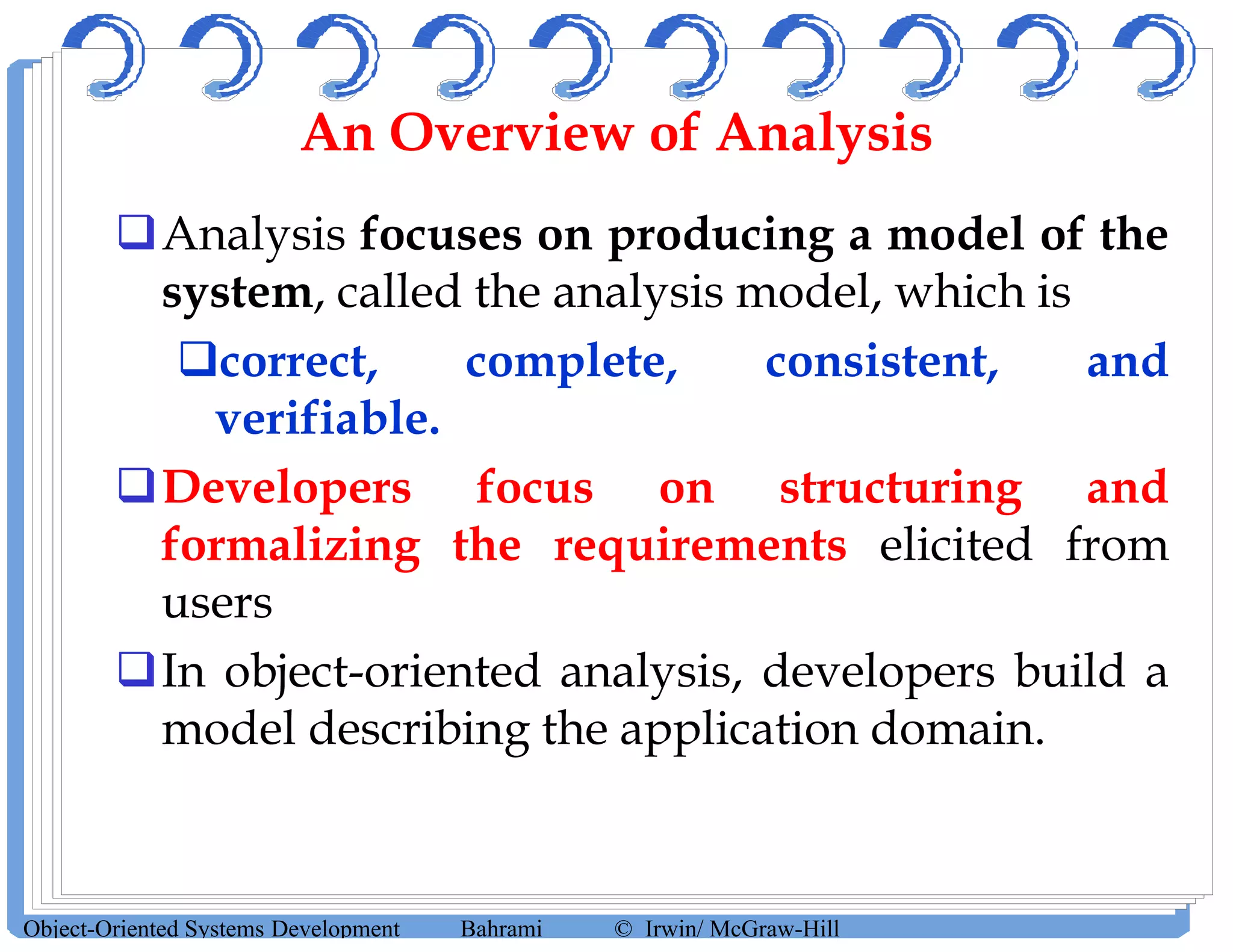 An Overview of Analysis

❑ Analysis focuses on producing a model of the system, called the analysis model, which is

❑ correct, complete, consistent, and verifiable.

❑ Developers focus on structuring and formalizing the requirements elicited from users

❑ In object-oriented analysis, developers build a model describing the application domain.

Object-Oriented Systems Development Bahrami © Irwin/ McGraw-Hill